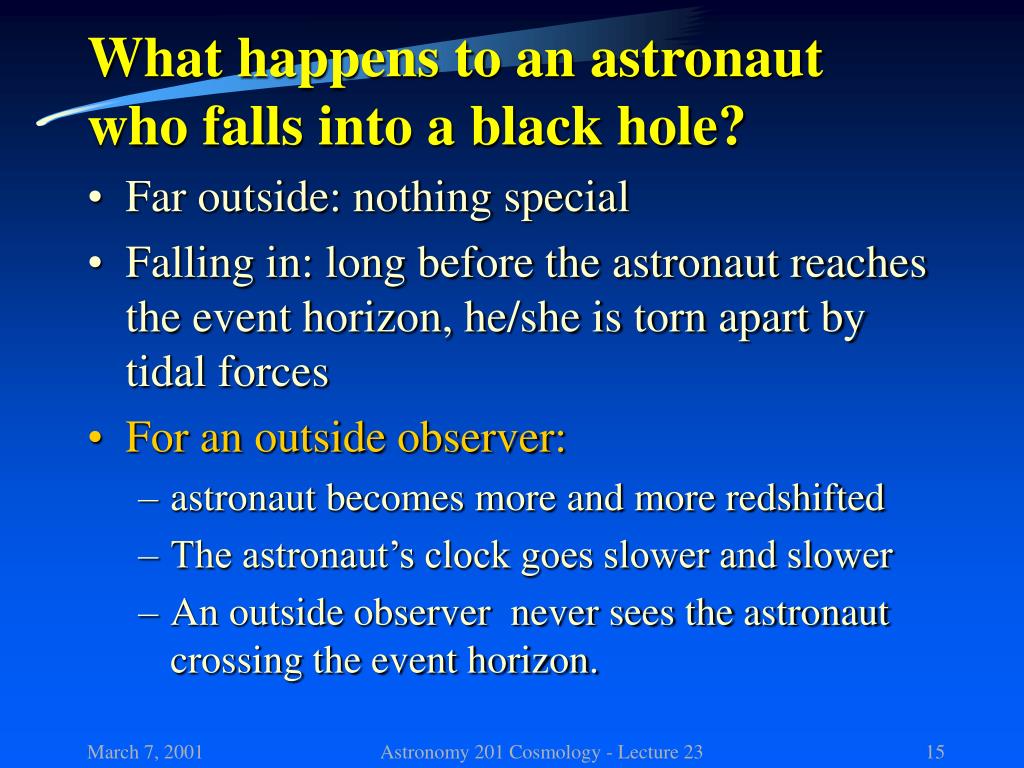 What happens to an astronaut who falls into a black hole?

• Far outside: nothing special
• Falling in: long before the astronaut reaches the event horizon, he/she is torn apart by tidal forces
• For an outside observer:
– astronaut becomes more and more redshifted
– The astronaut’s clock goes slower and slower
– An outside observer never sees the astronaut crossing the event horizon.

March 7, 2001

Astronomy 201 Cosmology - Lecture 23

15